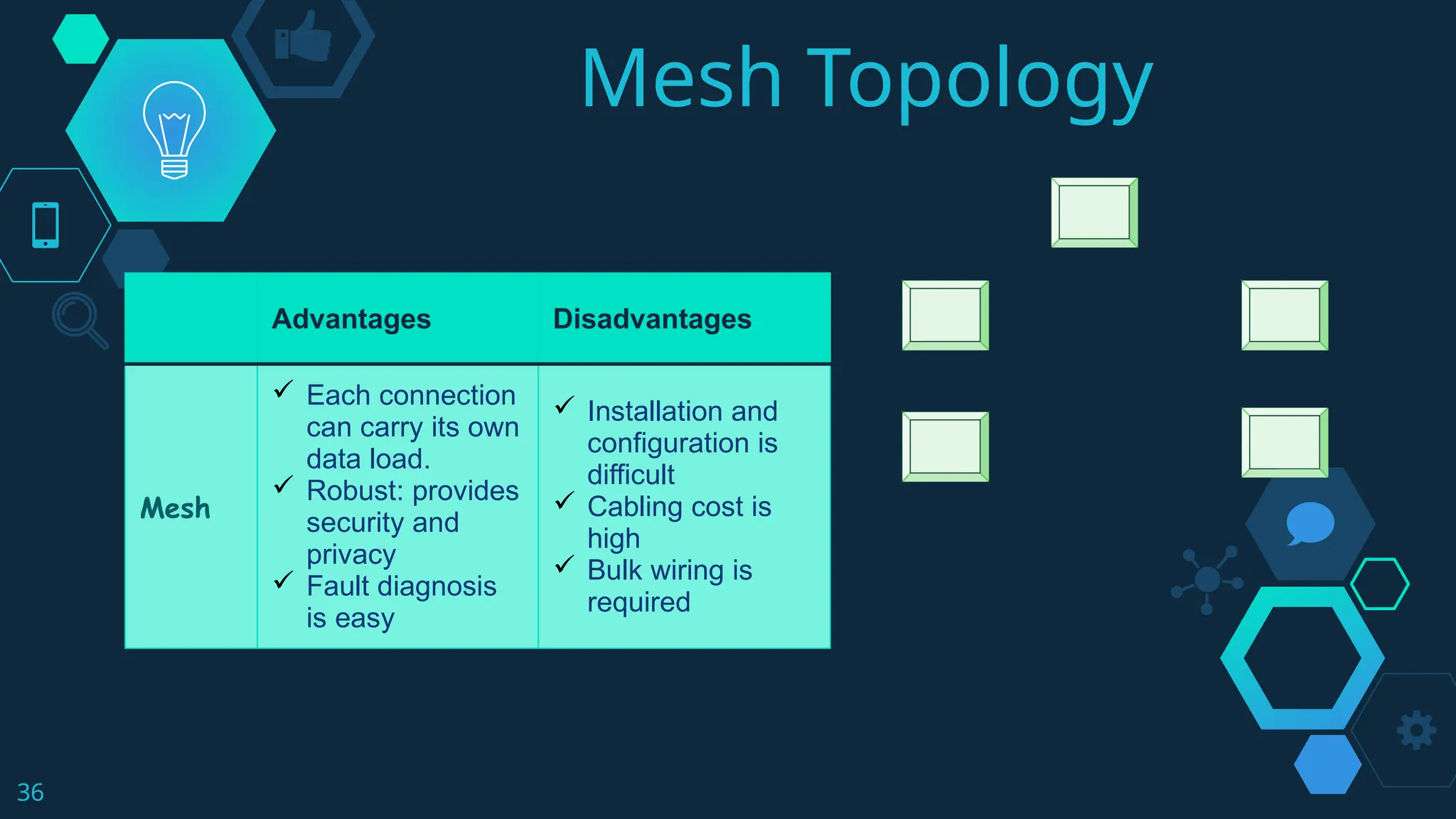 Mesh Topology

| | Advantages | Disadvantages |
|---|---|---|
| Mesh | ✓ Each connection can carry its own data load. ✓ Robust: provides security and privacy ✓ Fault diagnosis is easy | ✓ Installation and configuration is difficult ✓ Cabling cost is high ✓ Bulk wiring is required |

36